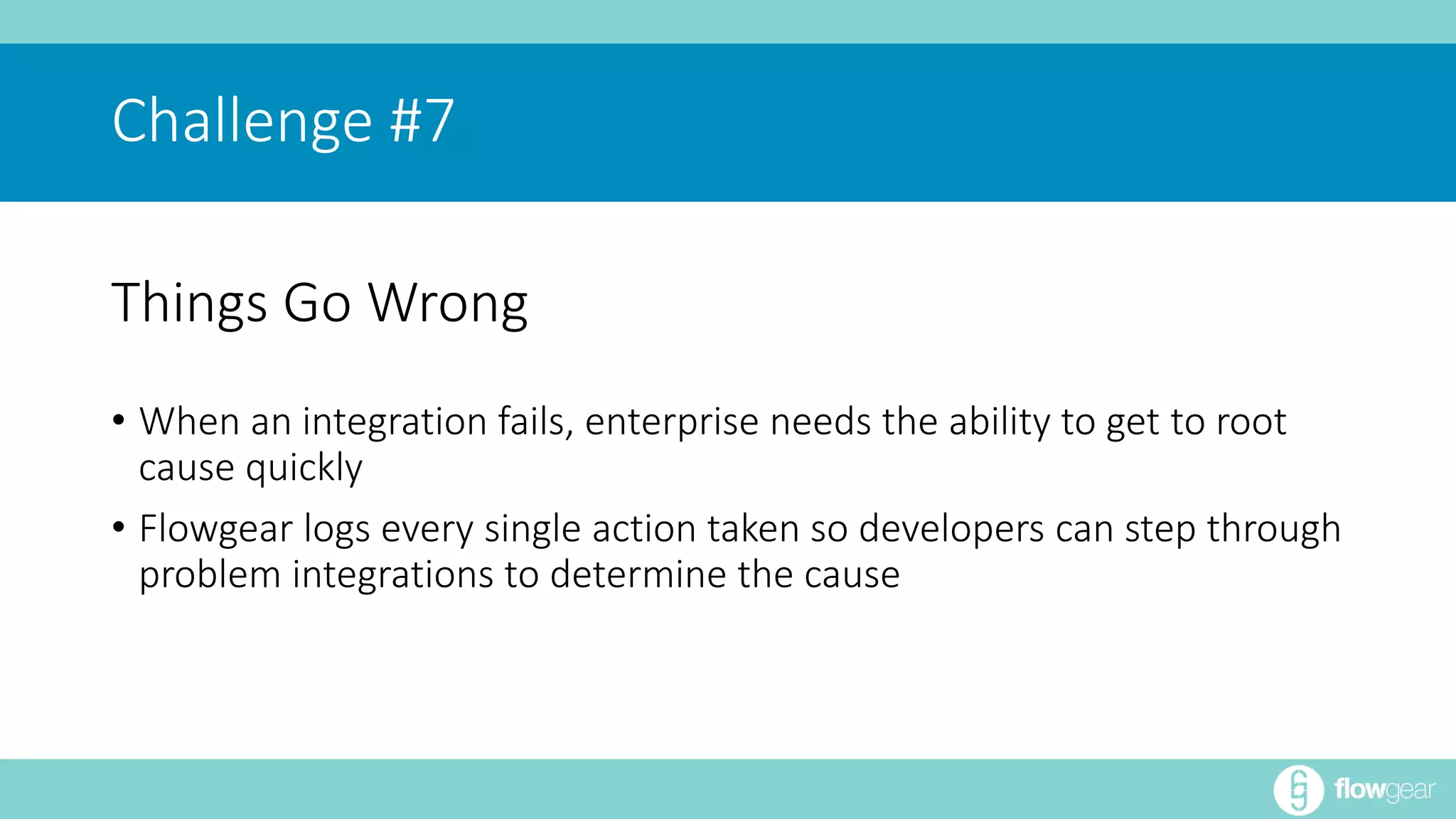 Challenge #7

Things Go Wrong

• When an integration fails, enterprise needs the ability to get to root cause quickly
• Flowgear logs every single action taken so developers can step through problem integrations to determine the cause

flowgear